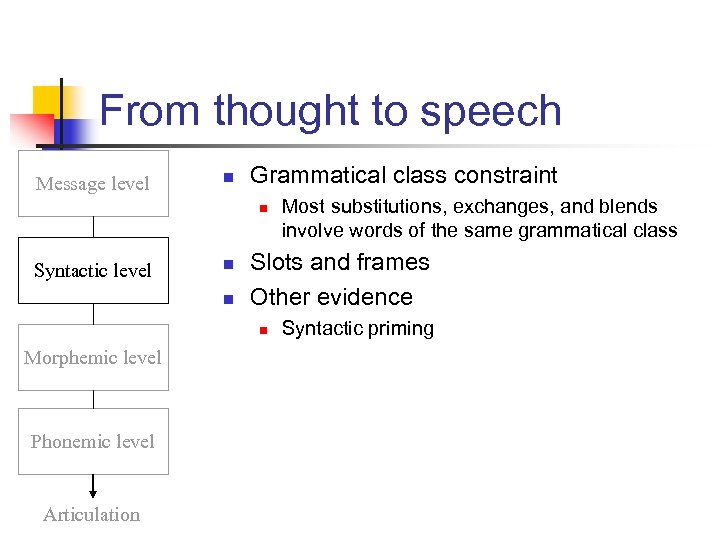 From thought to speech

Message level

Syntactic level

Morphemic level

Phonemic level

Articulation

Grammatical class constraint

Most substitutions, exchanges, and blends involve words of the same grammatical class

Slots and frames

Other evidence

Syntactic priming